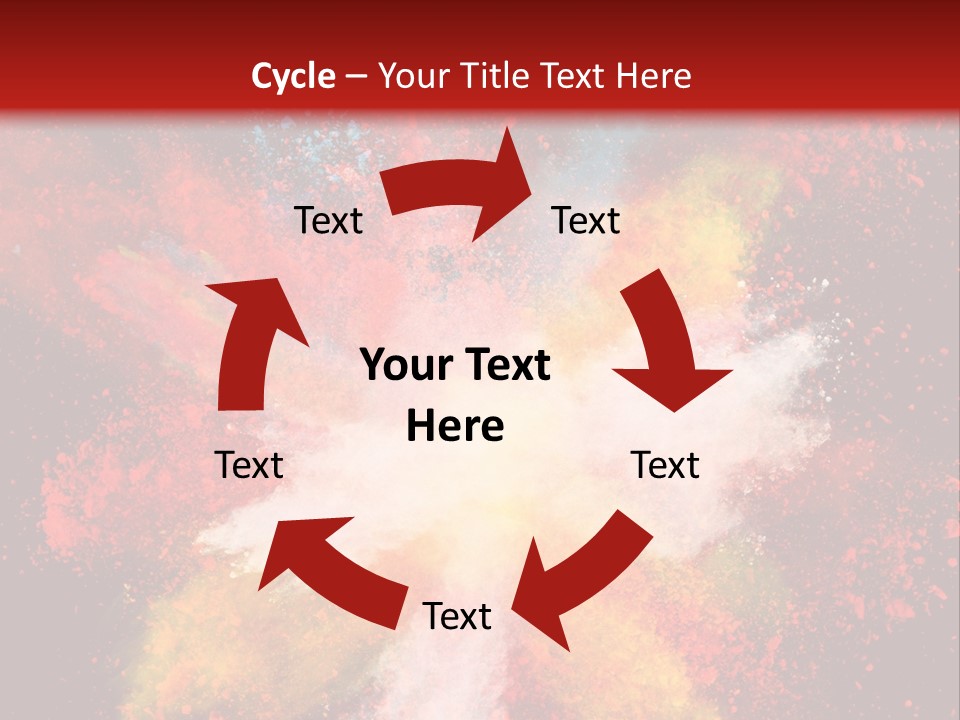 Cycle – Your Title Text Here

Text

Text

Your Text Here

Text

Text

Text